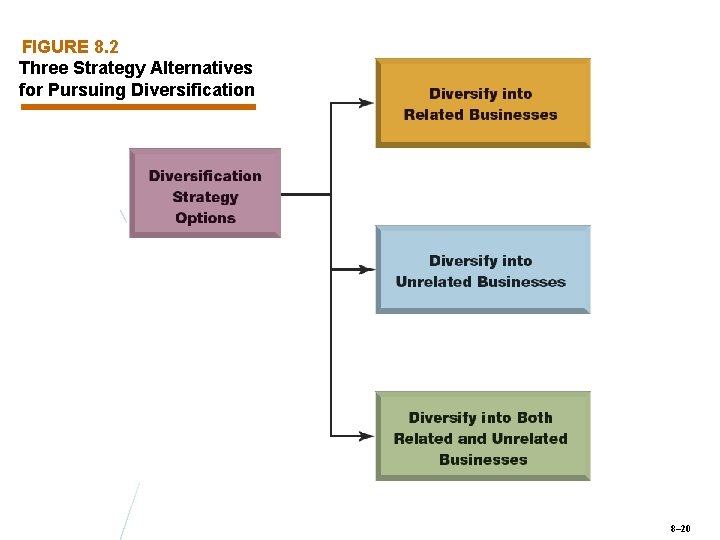 FIGURE 8.2
Three Strategy Alternatives for Pursuing Diversification

Diversification Strategy Options

Diversify into Related Businesses

Diversify into Unrelated Businesses

Diversify into Both Related and Unrelated Businesses

8–20